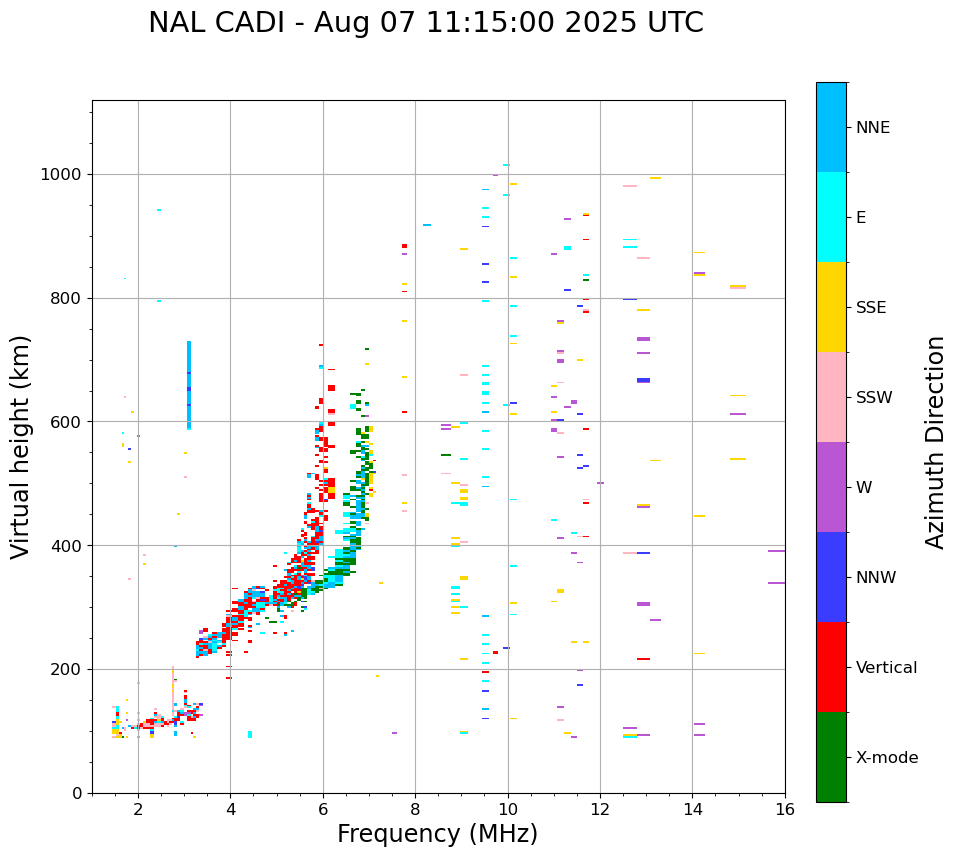 NAL CADI - Aug 07 11:15:00 2025 UTC

Virtual height (km)

1000
800
600
400
200
0

2
4
6
8
10
12
14
16

Frequency (MHz)

NNE
E
SSE
SSW
W
NNW
Vertical
X-mode

Azimuth Direction